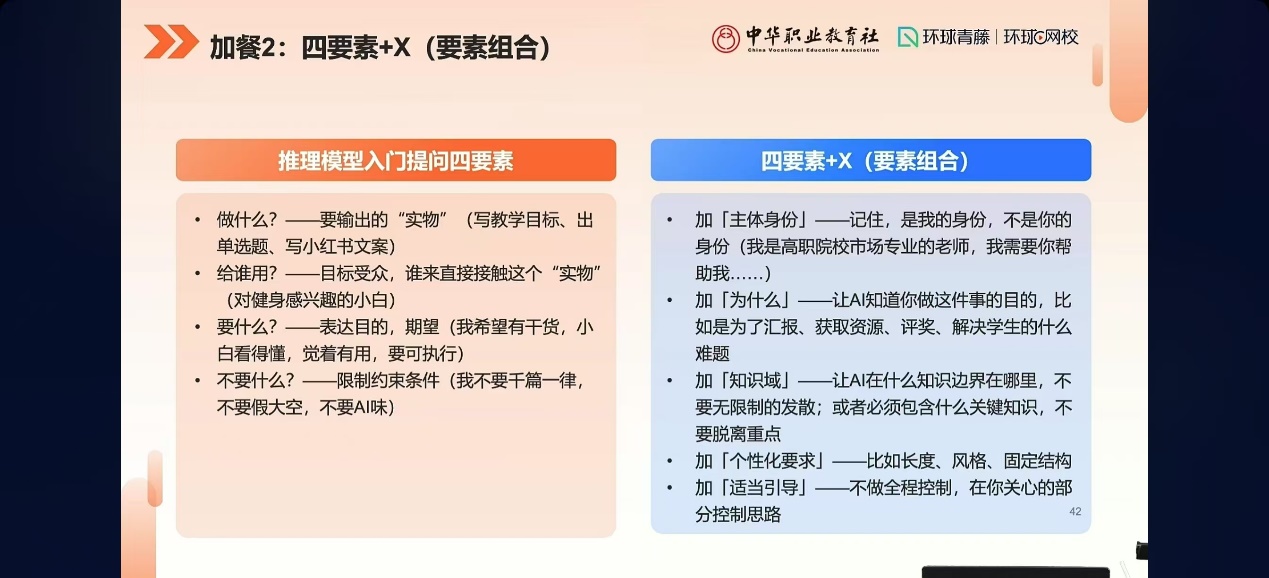 加餐2：四要素+X（要素组合）

中华职业教育社
China Vocational Education Association

环球青藤 | 环球网校

推理模型入门提问四要素

• 做什么？——要输出的“实物”（写教学目标、出单选题、写小红书文案）
• 给谁用？——目标受众，谁来直接接触这个“实物”（对健身感兴趣的小白）
• 要什么？——表达目的，期望（我希望有干货，小白看得懂，觉着有用，要可执行）
• 不要什么？——限制约束条件（我不要千篇一律，不要假大空，不要AI味）

四要素+X（要素组合）

• 加「主体身份」——记住，是我的身份，不是你的身份（我是高职院校市场专业的老师，我需要你帮助我……）
• 加「为什么」——让AI知道你做这件事的目的，比如是为了汇报、获取资源、评奖、解决学生的什么难题
• 加「知识域」——让AI在什么知识边界在哪里，不要无限制的发散；或者必须包含什么关键知识，不要脱离重点
• 加「个性化要求」——比如长度、风格、固定结构
• 加「适当引导」——不做全程控制，在你关心的部分控制思路

42